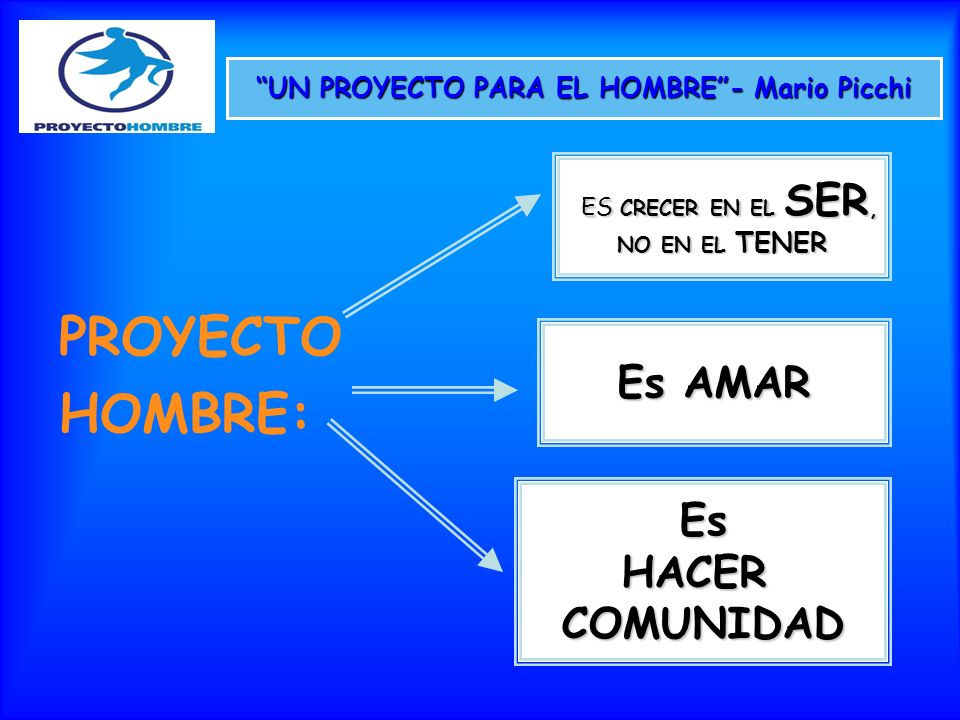 PROYECTOHOMBRE

"UN PROYECTO PARA EL HOMBRE"- Mario Picchi

PROYECTO HOMBRE:

ES CRECER EN EL SER, NO EN EL TENER

Es AMAR

Es HACER COMUNIDAD